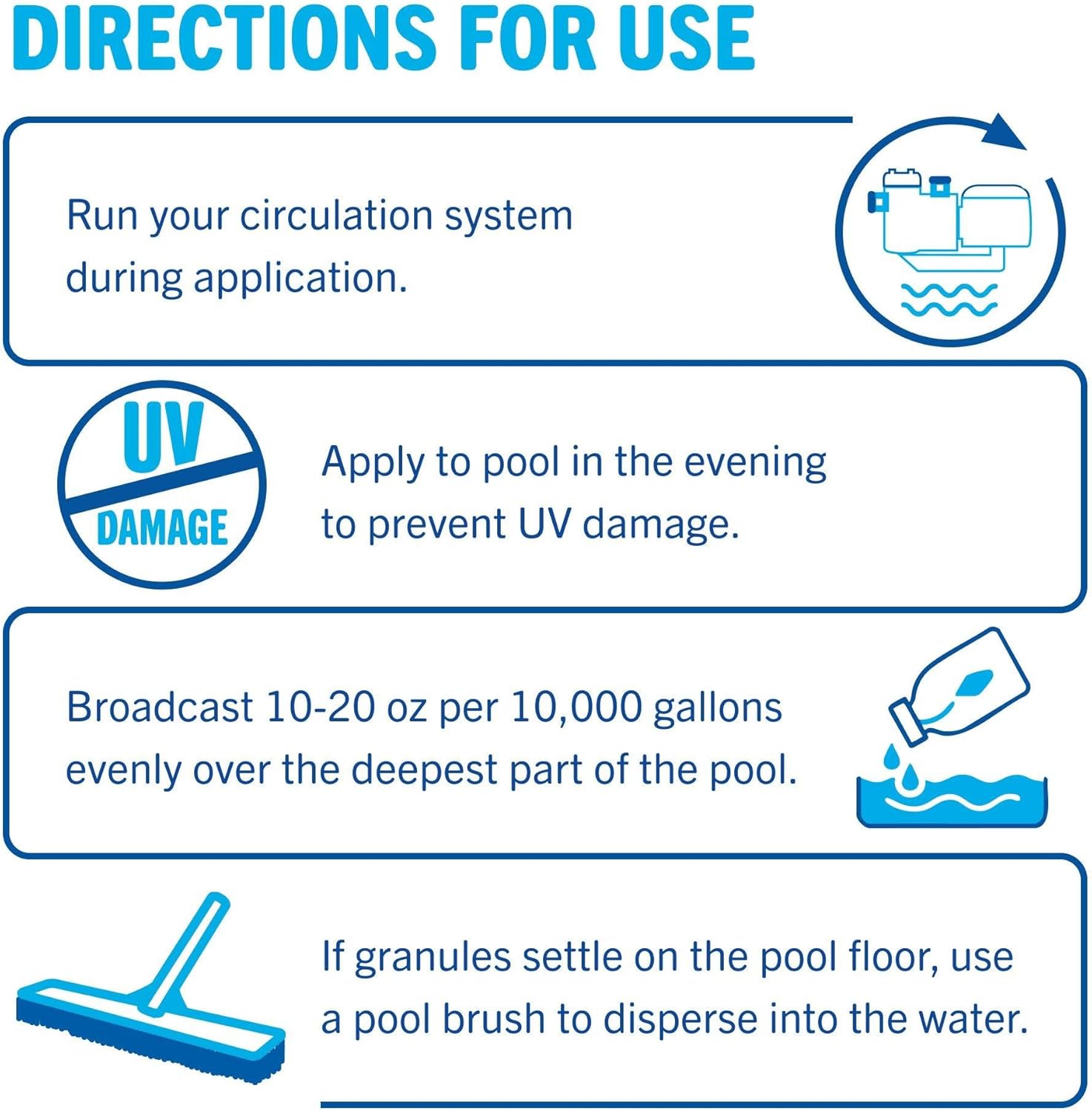 DIRECTIONS FOR USE

Run your circulation system during application.

UV DAMAGE

Apply to pool in the evening to prevent UV damage.

Broadcast 10-20 oz per 10,000 gallons evenly over the deepest part of the pool.

If granules settle on the pool floor, use a pool brush to disperse into the water.